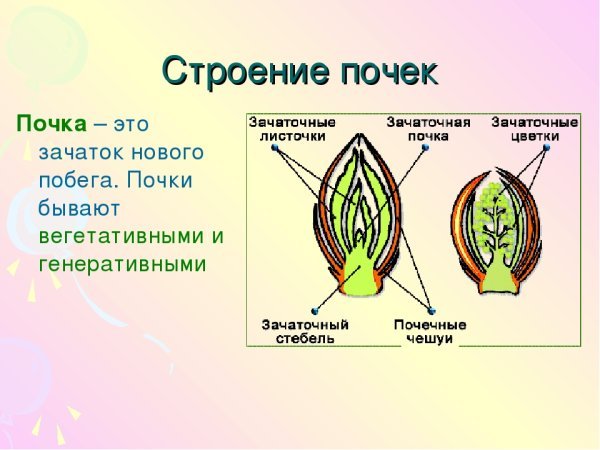 Строение почек

Почка – это зачаток нового побега. Почки бывают вегетативными и генеративными

Зачаточные листочки

Зачаточная почка

Зачаточные цветки

Зачаточный стебель

Почечные чешуи